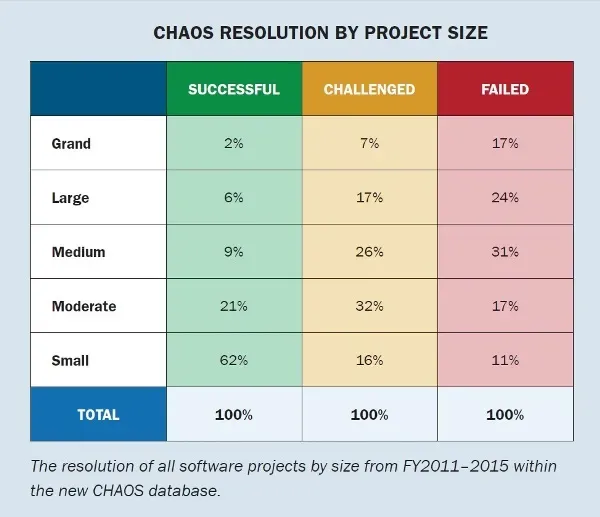 CHAOS RESOLUTION BY PROJECT SIZE

| | SUCCESSFUL | CHALLENGED | FAILED |
|---|---|---|---|
| Grand | 2% | 7% | 17% |
| Large | 6% | 17% | 24% |
| Medium | 9% | 26% | 31% |
| Moderate | 21% | 32% | 17% |
| Small | 62% | 16% | 11% |
| TOTAL | 100% | 100% | 100% |

The resolution of all software projects by size from FY2011–2015 within the new CHAOS database.